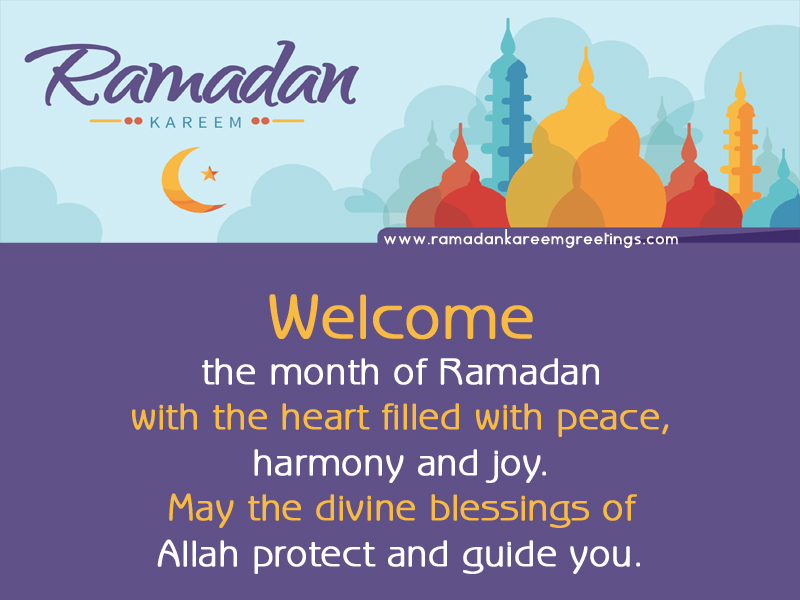 Ramadan
KAREEM

www.ramadankareemgreetings.com

Welcome
the month of Ramadan
with the heart filled with peace,
harmony and joy.
May the divine blessings of
Allah protect and guide you.